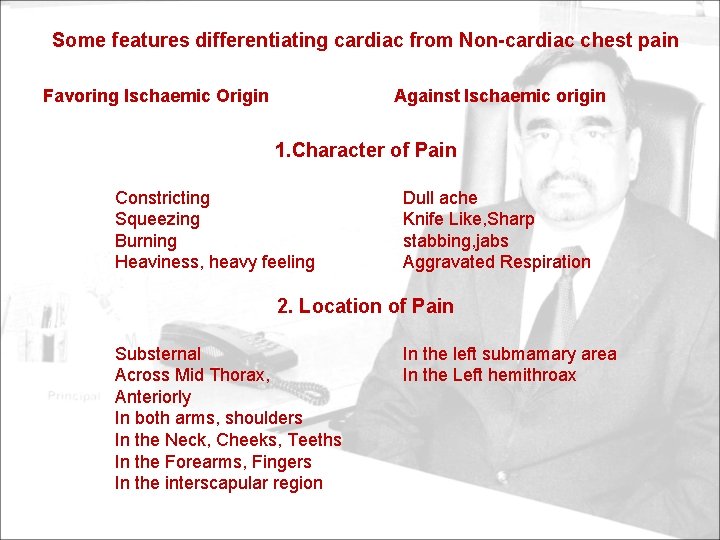 Some features differentiating cardiac from Non-cardiac chest pain

Favoring Ischaemic Origin

Against Ischaemic origin

1.Character of Pain

Constricting
Squeezing
Burning
Heaviness, heavy feeling

Dull ache
Knife Like,Sharp
stabbing,jabs
Aggravated Respiration

2. Location of Pain

Substernal
Across Mid Thorax, Anteriorly
In both arms, shoulders
In the Neck, Cheeks, Teeths
In the Forearms, Fingers
In the interscapular region

In the left submamary area
In the Left hemithroax

Principal